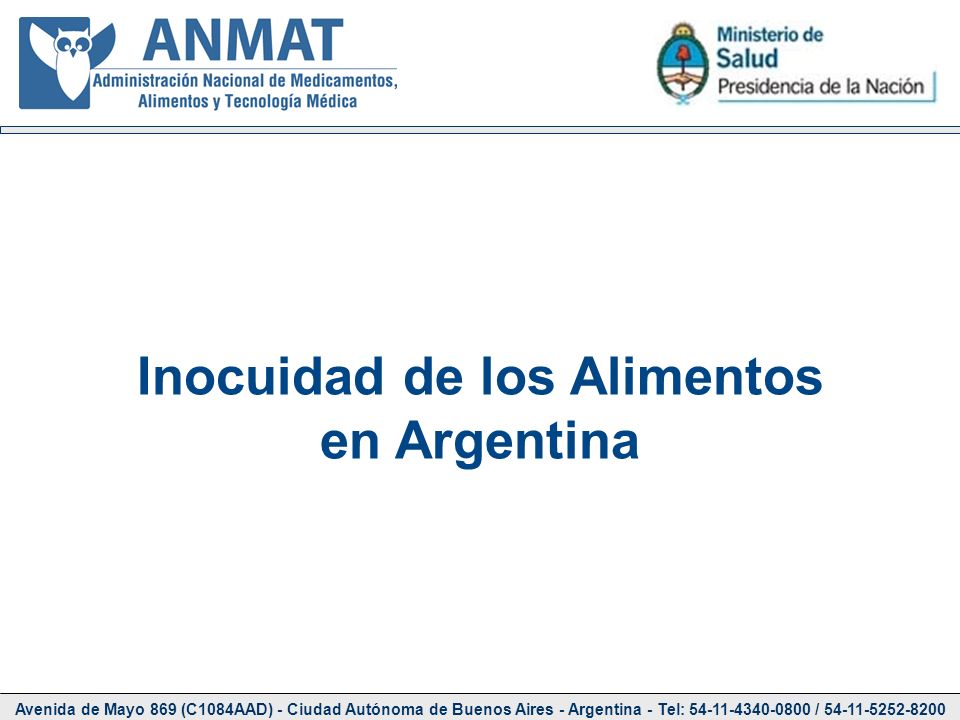 ANMAT
Administración Nacional de Medicamentos, Alimentos y Tecnología Médica

Ministerio de Salud
Presidencia de la Nación

Inocuidad de los Alimentos en Argentina

Avenida de Mayo 869 (C1084AAD) - Ciudad Autónoma de Buenos Aires - Argentina - Tel: 54-11-4340-0800 / 54-11-5252-8200